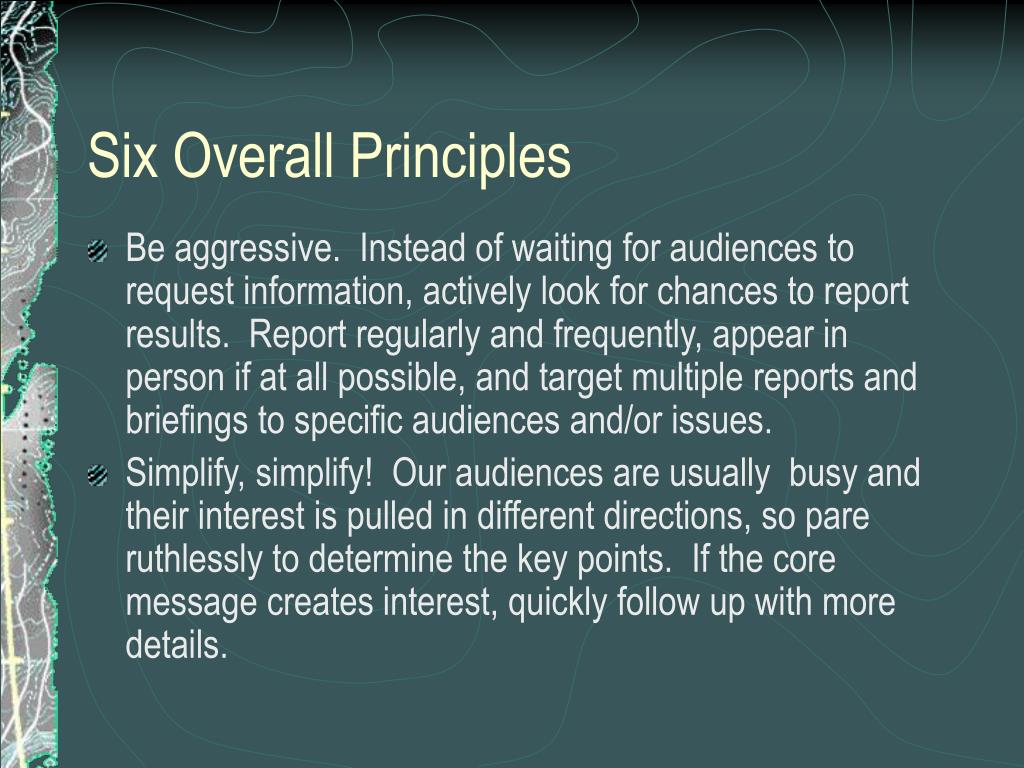 Six Overall Principles

Be aggressive. Instead of waiting for audiences to request information, actively look for chances to report results. Report regularly and frequently, appear in person if at all possible, and target multiple reports and briefings to specific audiences and/or issues.

Simplify, simplify! Our audiences are usually busy and their interest is pulled in different directions, so pare ruthlessly to determine the key points. If the core message creates interest, quickly follow up with more details.